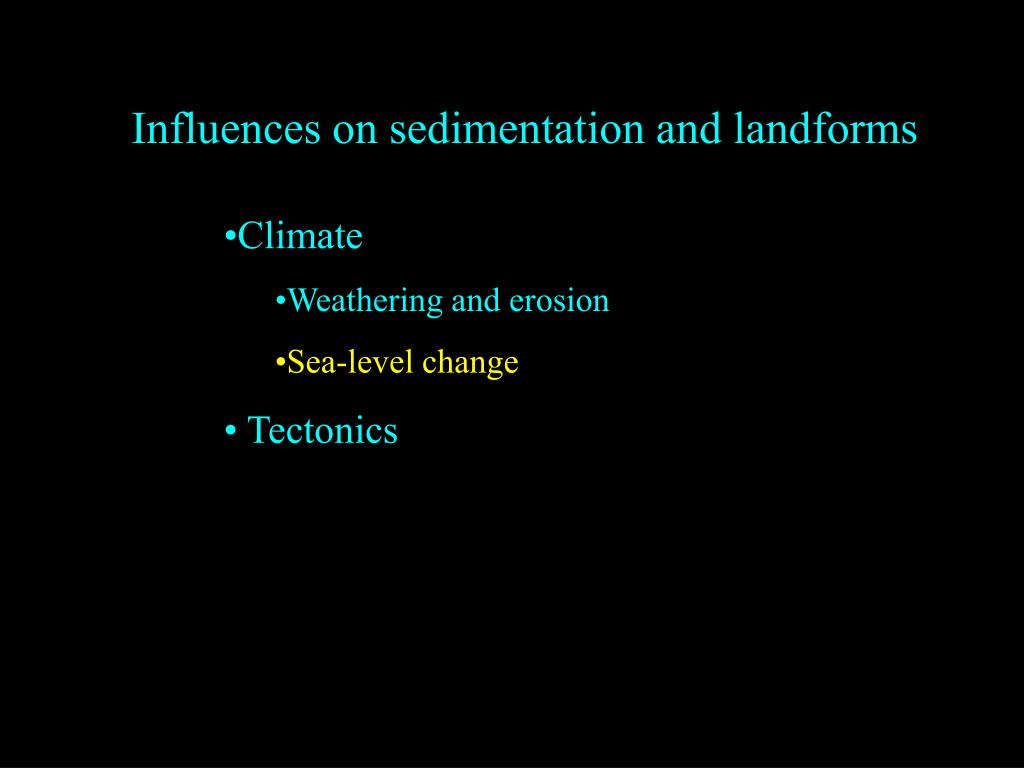 Influences on sedimentation and landforms

•Climate

•Weathering and erosion

•Sea-level change

• Tectonics